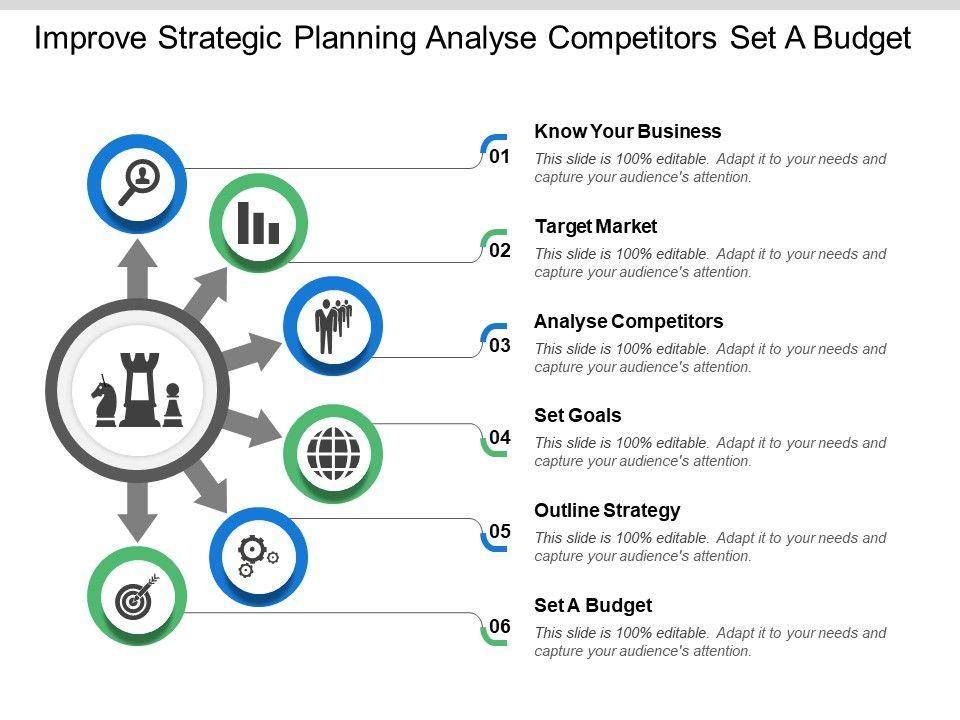 Improve Strategic Planning Analyse Competitors Set A Budget

01
Know Your Business
This slide is 100% editable. Adapt it to your needs and capture your audience's attention.

02
Target Market
This slide is 100% editable. Adapt it to your needs and capture your audience's attention.

03
Analyse Competitors
This slide is 100% editable. Adapt it to your needs and capture your audience's attention.

04
Set Goals
This slide is 100% editable. Adapt it to your needs and capture your audience's attention.

05
Outline Strategy
This slide is 100% editable. Adapt it to your needs and capture your audience's attention.

06
Set A Budget
This slide is 100% editable. Adapt it to your needs and capture your audience's attention.